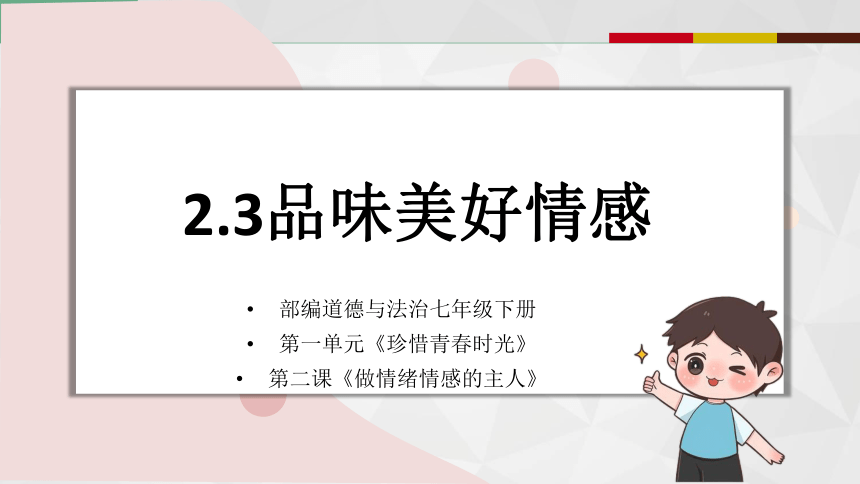 2.3品味美好情感

• 部编道德与法治七年级下册
• 第一单元《珍惜青春时光》
• 第二课《做情绪情感的主人》